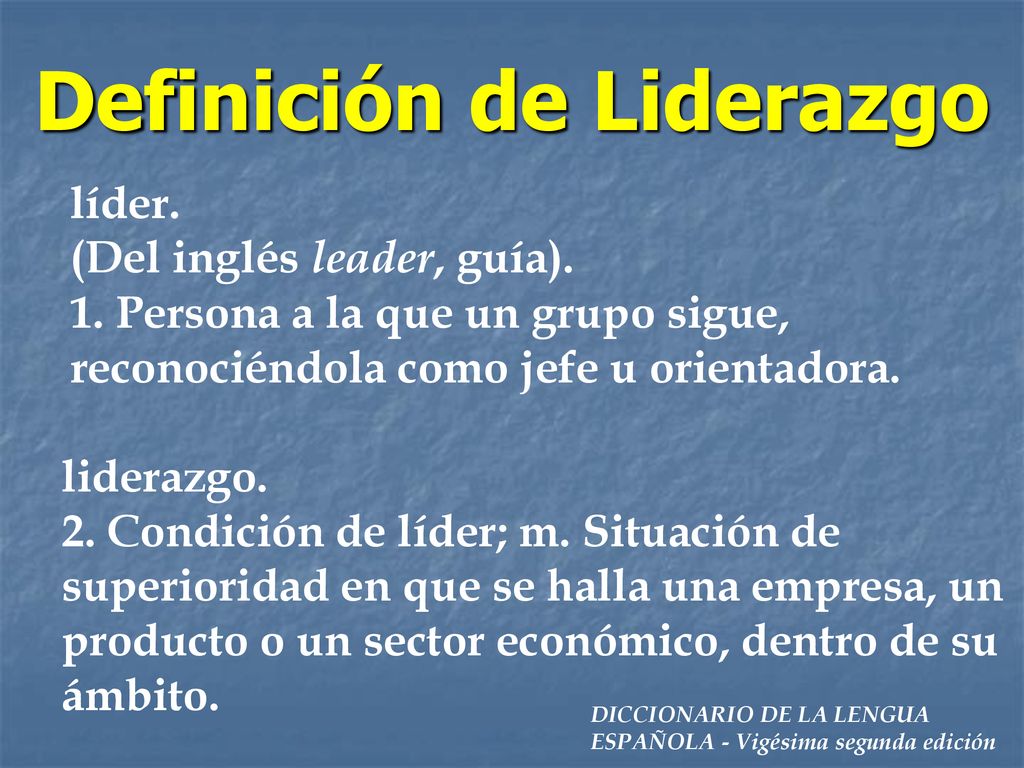 Definición de Liderazgo

líder.
(Del inglés leader, guía).
1. Persona a la que un grupo sigue, reconociéndola como jefe u orientadora.

liderazgo.
2. Condición de líder; m. Situación de superioridad en que se halla una empresa, un producto o un sector económico, dentro de su ámbito.

DICCIONARIO DE LA LENGUA ESPAÑOLA - Vigésima segunda edición